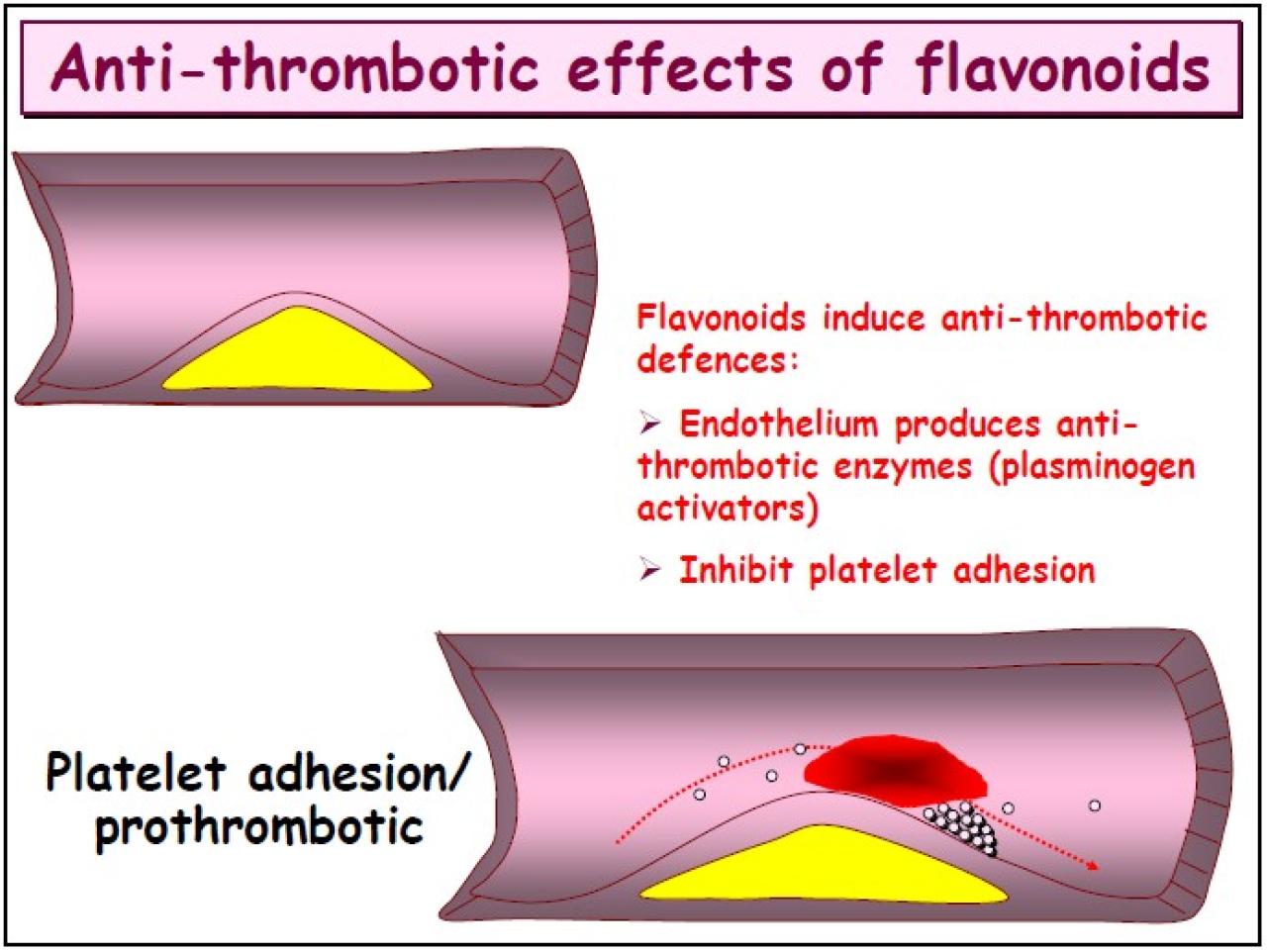 Anti-thrombotic effects of flavonoids

Flavonoids induce anti-thrombotic defences:

➢ Endothelium produces anti-thrombotic enzymes (plasminogen activators)

➢ Inhibit platelet adhesion

Platelet adhesion/ prothrombotic